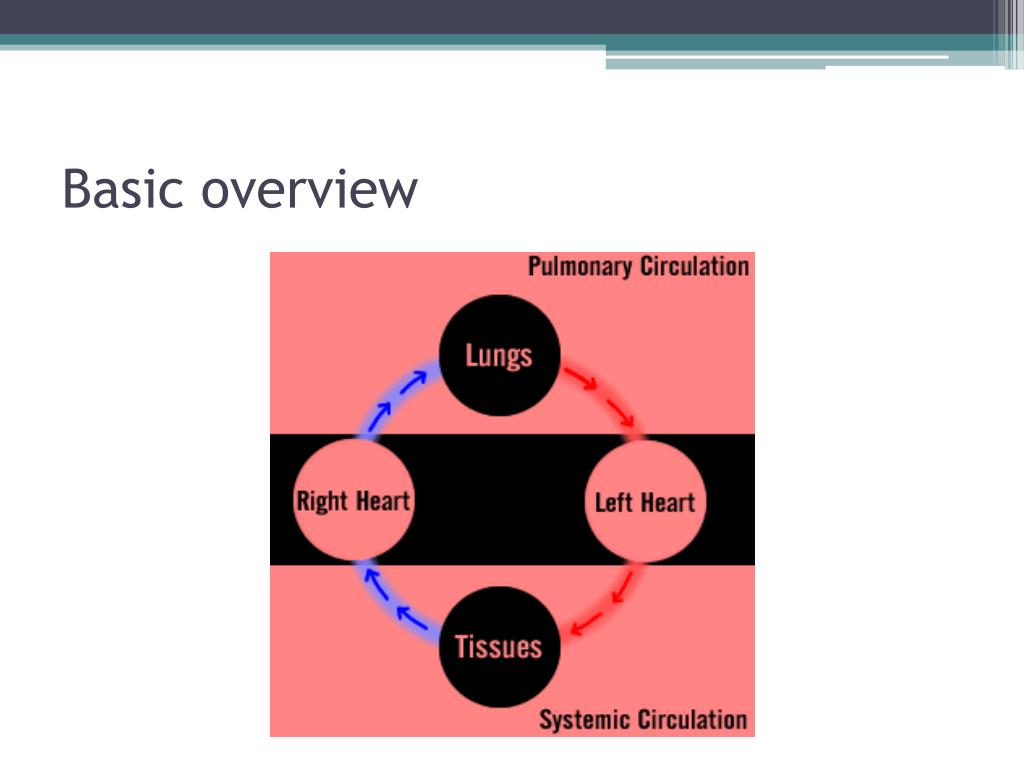 Basic overview

Pulmonary Circulation

Lungs

Right Heart

Left Heart

Tissues

Systemic Circulation